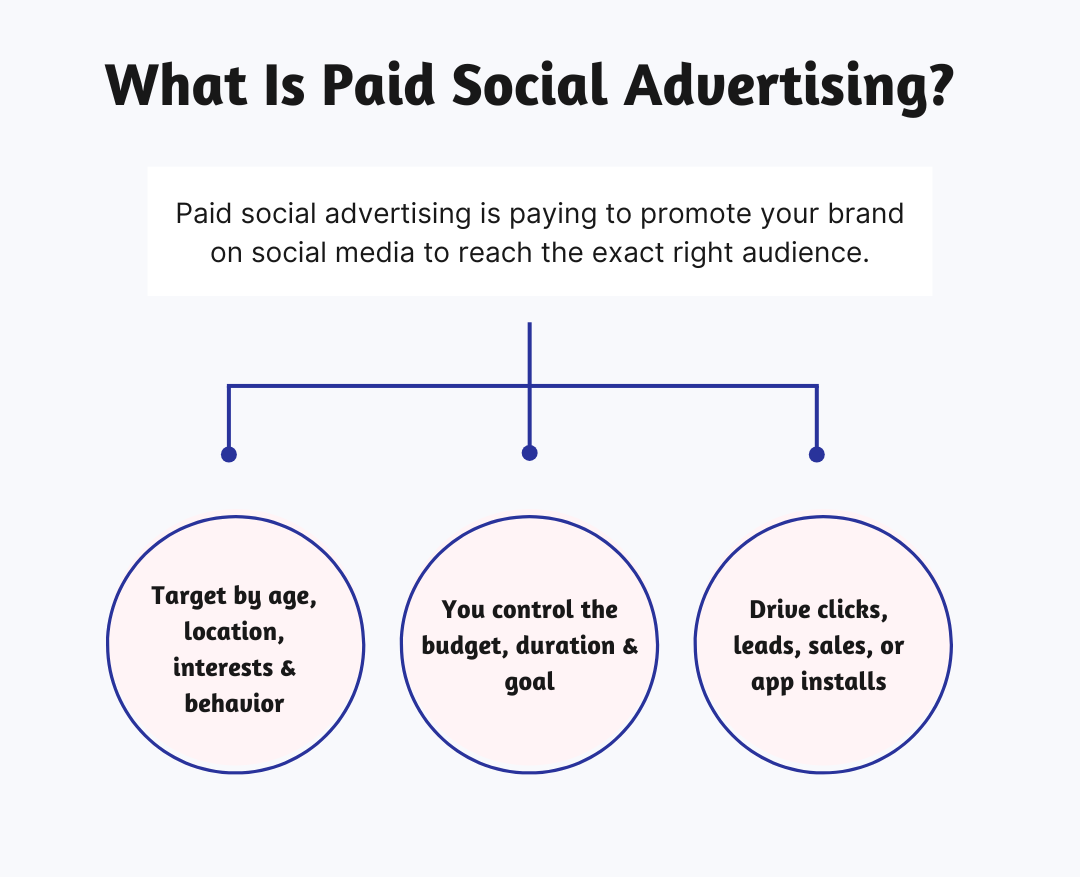 What Is Paid Social Advertising?

Paid social advertising is paying to promote your brand on social media to reach the exact right audience.

Target by age, location, interests & behavior

You control the budget, duration & goal

Drive clicks, leads, sales, or app installs